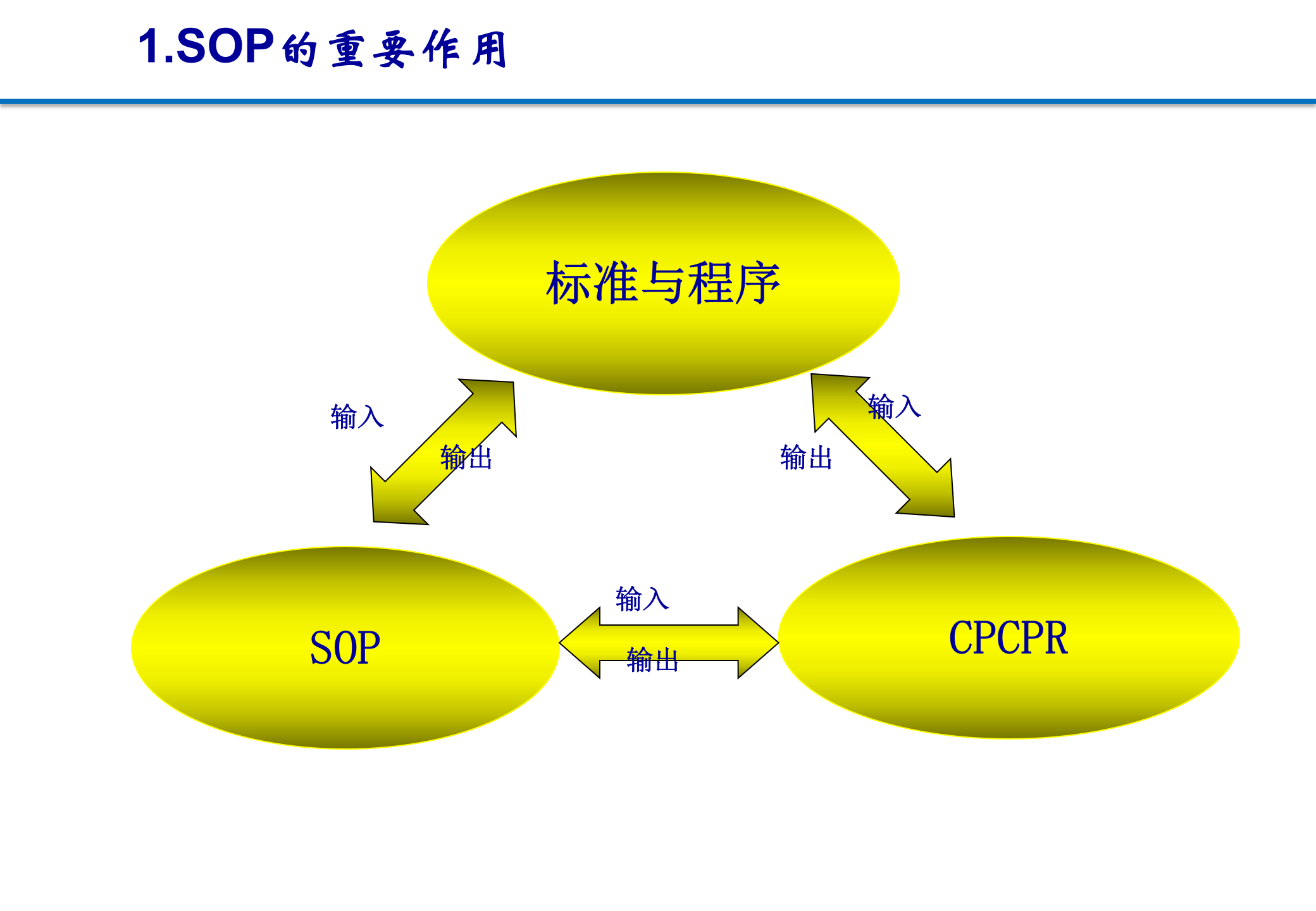 1.SOP的重要作用

标准与程序

输入

输出

输入

输出

SOP

输入

输出

CPCPR